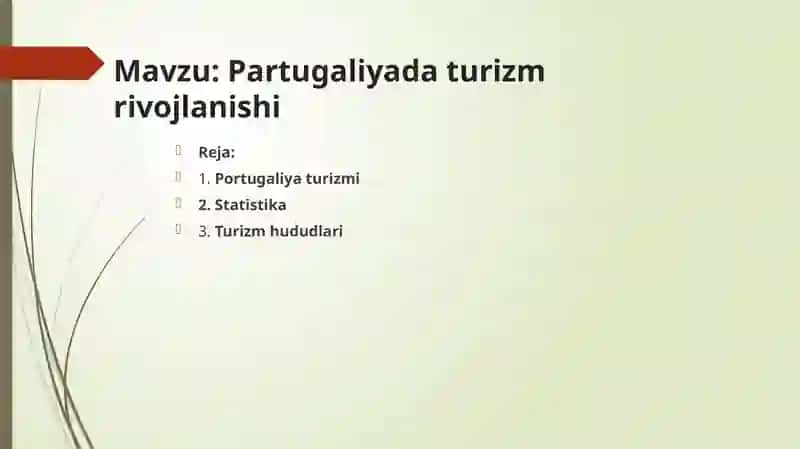 Mavzu: Partugaliyada turizm rivojlanishi

Reja:
1. Portugaliya turizmi
2. Statistika
3. Turizm hududlari